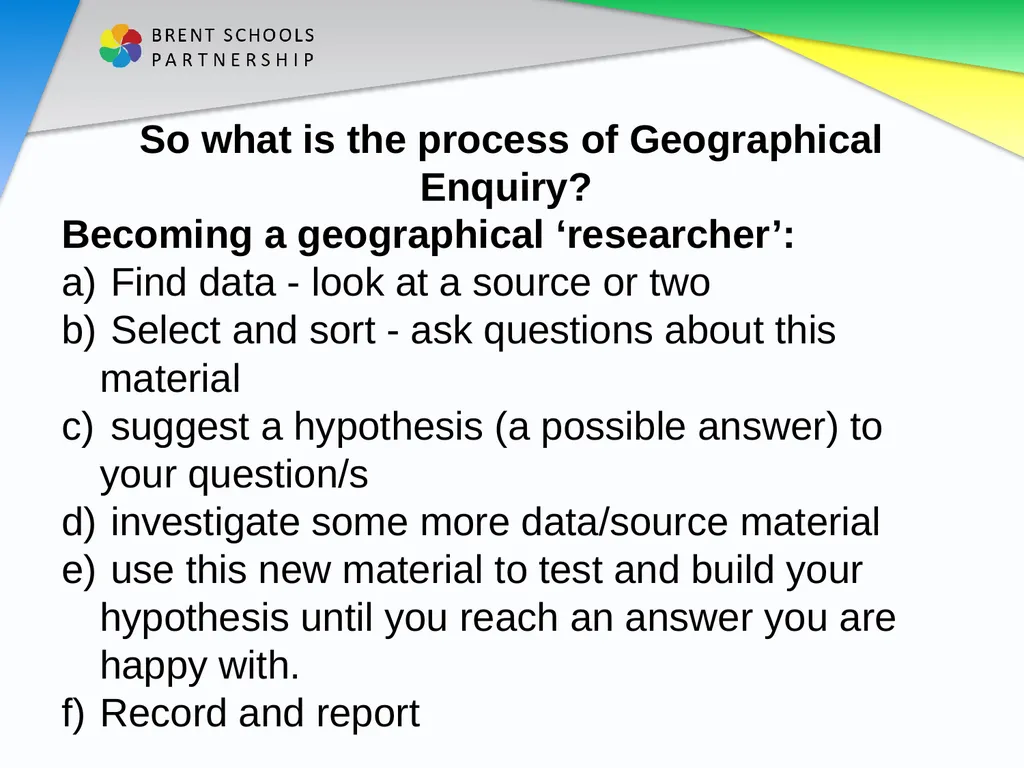 BRENT SCHOOLS
PARTNERSHIP

So what is the process of Geographical Enquiry?

Becoming a geographical ‘researcher’:

a) Find data - look at a source or two
b) Select and sort - ask questions about this material
c) suggest a hypothesis (a possible answer) to your question/s
d) investigate some more data/source material
e) use this new material to test and build your hypothesis until you reach an answer you are happy with.
f) Record and report